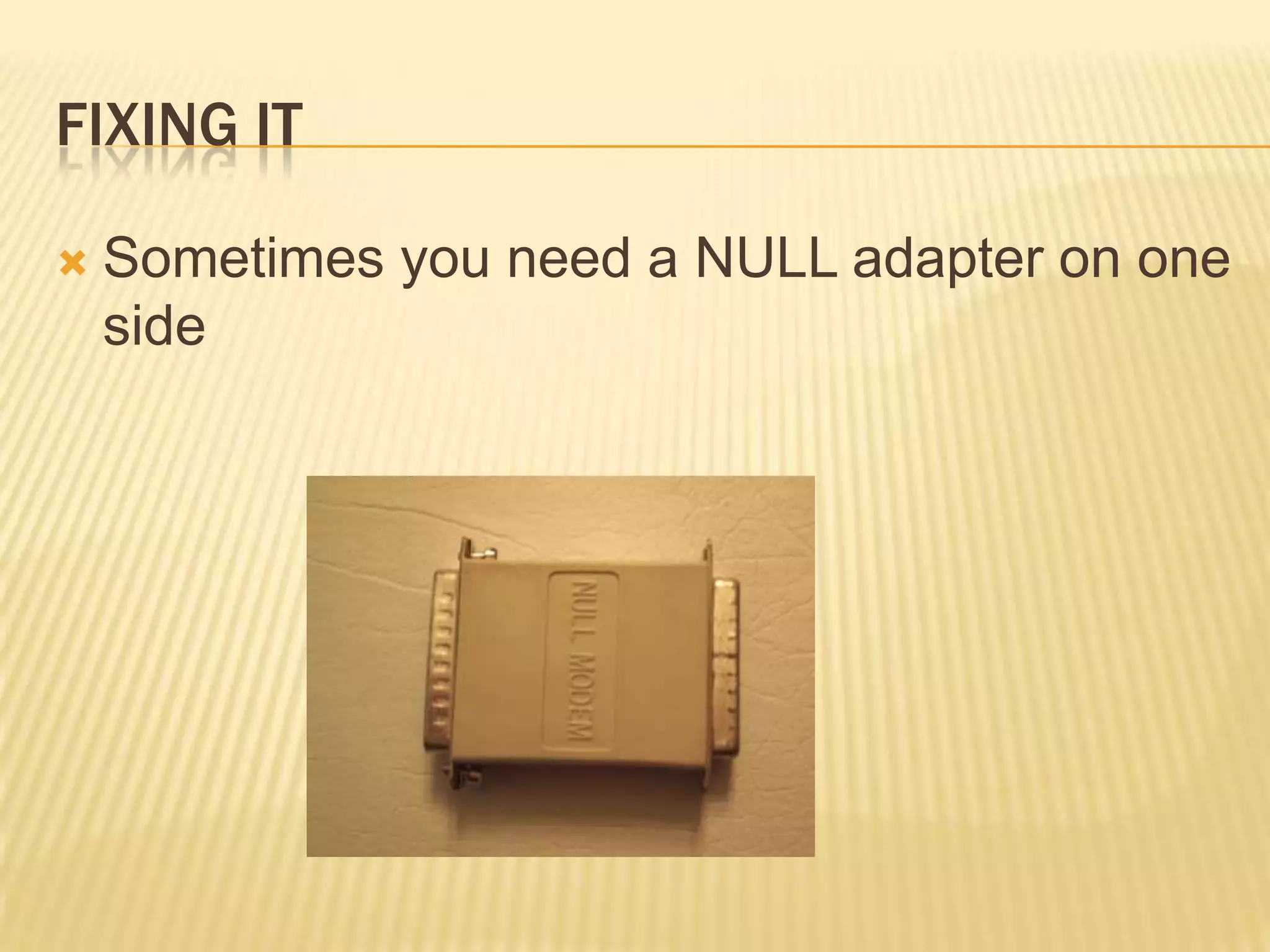 FIXING IT

Sometimes you need a NULL adapter on one side

NULL MODEM